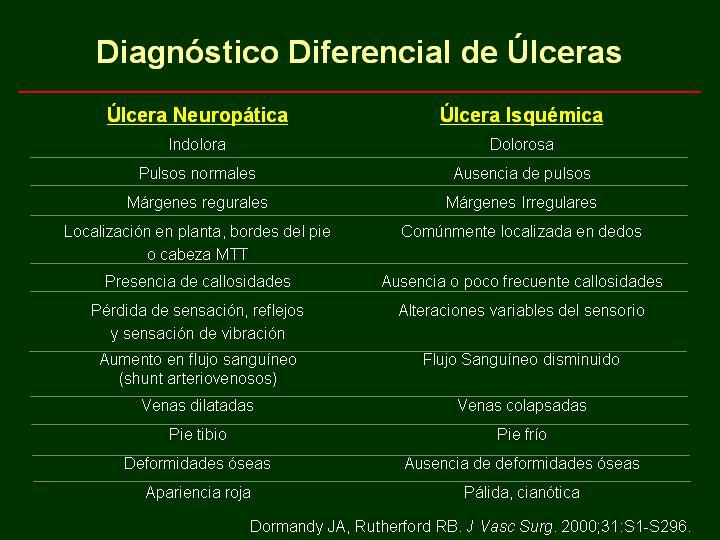 Diagnóstico Diferencial de Úlceras

| Úlcera Neuropática | Úlcera Isquémica |
|---|---|
| Indolora | Dolorosa |
| Pulsos normales | Ausencia de pulsos |
| Márgenes regurales | Márgenes Irregulares |
| Localización en planta, bordes del pie o cabeza MTT | Comúnmente localizada en dedos |
| Presencia de callosidades | Ausencia o poco frecuente callosidades |
| Pérdida de sensación, reflejos y sensación de vibración | Alteraciones variables del sensorio |
| Aumento en flujo sanguíneo (shunt arteriovenosos) | Flujo Sanguíneo disminuido |
| Venas dilatadas | Venas colapsadas |
| Pie tibio | Pie frío |
| Deformidades óseas | Ausencia de deformidades óseas |
| Apariencia roja | Pálida, cianótica |

Dormandy JA, Rutherford RB. J Vasc Surg. 2000;31:S1-S296.